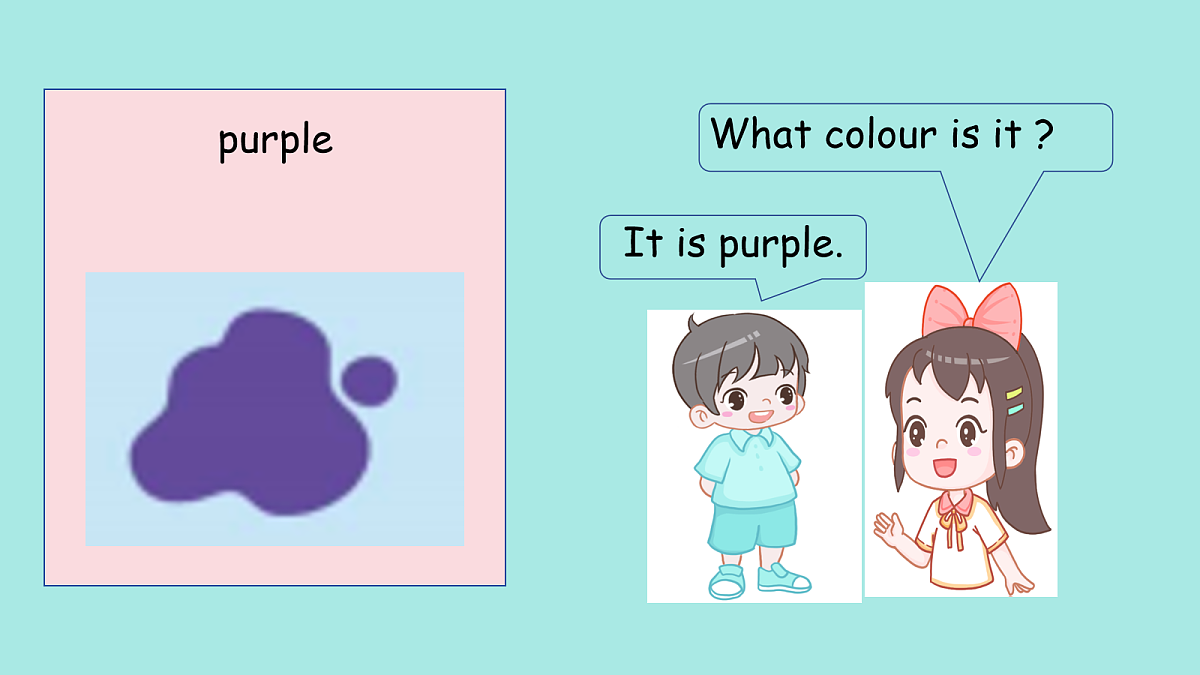 purple

What colour is it ?

It is purple.